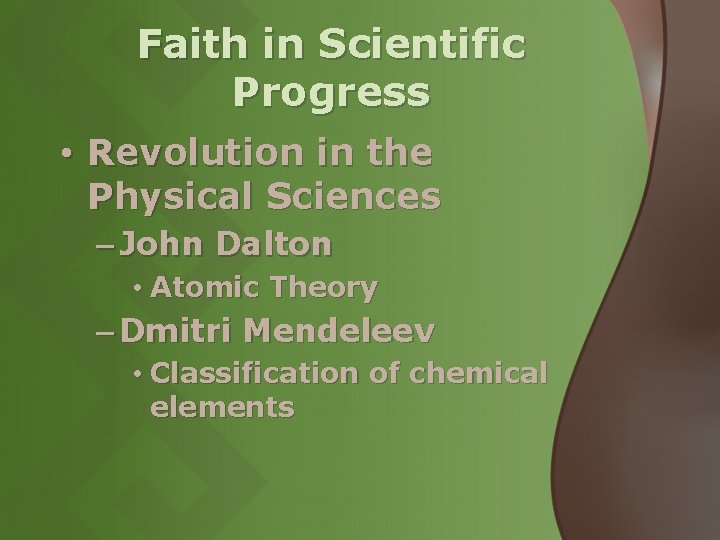 Faith in Scientific Progress

• Revolution in the Physical Sciences
– John Dalton
• Atomic Theory
– Dmitri Mendeleev
• Classification of chemical elements